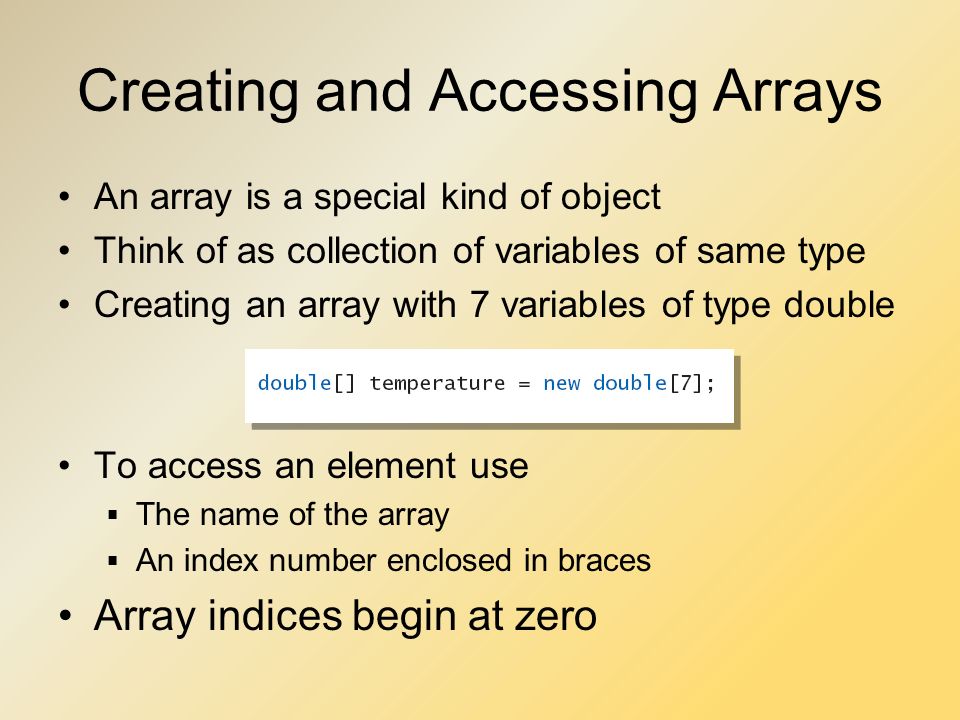 Creating and Accessing Arrays

• An array is a special kind of object
• Think of as collection of variables of same type
• Creating an array with 7 variables of type double

double[] temperature = new double[7];

• To access an element use
▪ The name of the array
▪ An index number enclosed in braces
• Array indices begin at zero